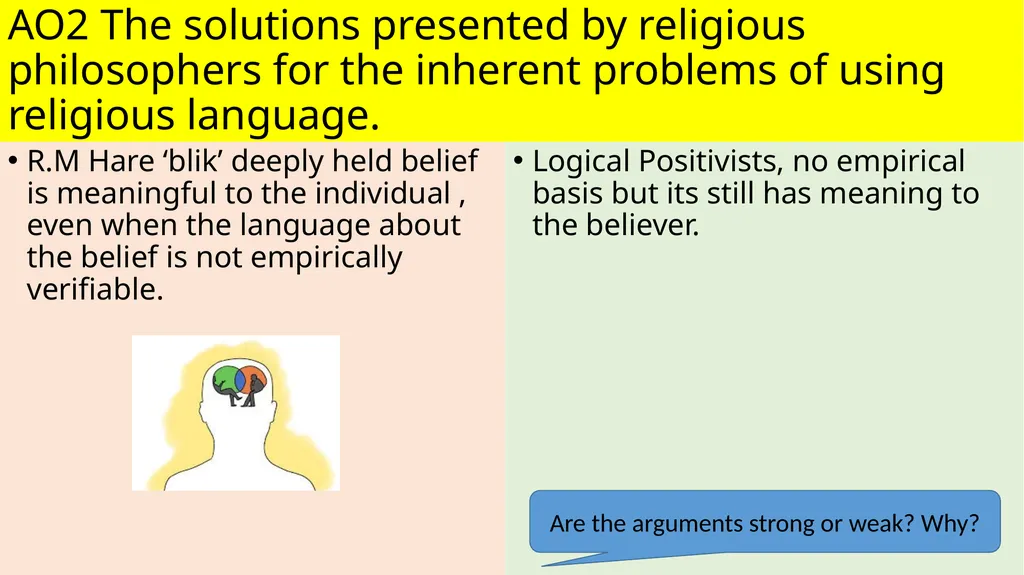 AO2 The solutions presented by religious philosophers for the inherent problems of using religious language.

• R.M Hare ‘blik’ deeply held belief is meaningful to the individual , even when the language about the belief is not empirically verifiable.

• Logical Positivists, no empirical basis but its still has meaning to the believer.

Are the arguments strong or weak? Why?